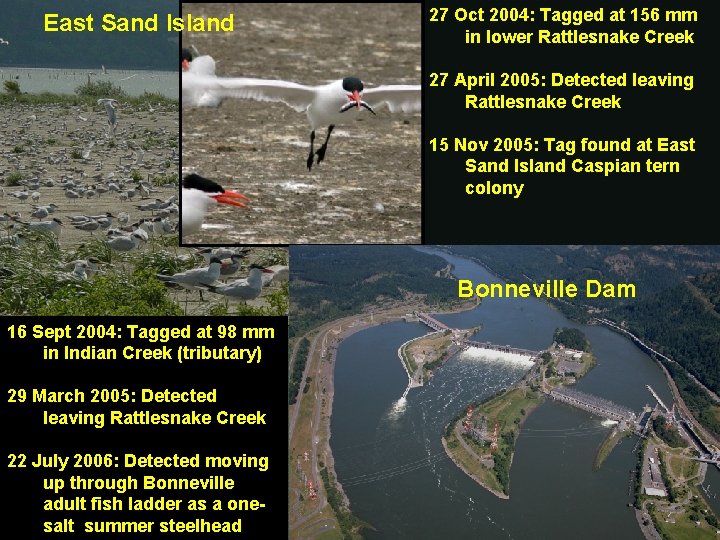 East Sand Island

27 Oct 2004: Tagged at 156 mm in lower Rattlesnake Creek

27 April 2005: Detected leaving Rattlesnake Creek

15 Nov 2005: Tag found at East Sand Island Caspian tern colony

Bonneville Dam

16 Sept 2004: Tagged at 98 mm in Indian Creek (tributary)

29 March 2005: Detected leaving Rattlesnake Creek

22 July 2006: Detected moving up through Bonneville adult fish ladder as a one-salt summer steelhead